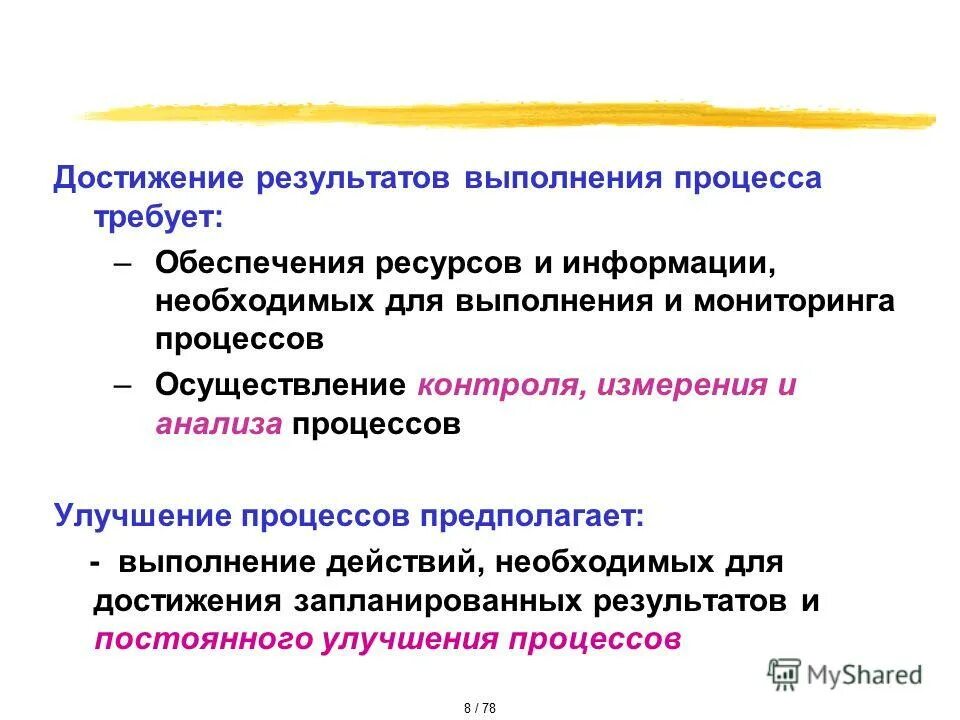 Достижение результатов выполнения процесса требует:

– Обеспечения ресурсов и информации, необходимых для выполнения и мониторинга процессов

– Осуществление контроля, измерения и анализа процессов

Улучшение процессов предполагает:

- выполнение действий, необходимых для достижения запланированных результатов и постоянного улучшения процессов

MyShared

8 / 78